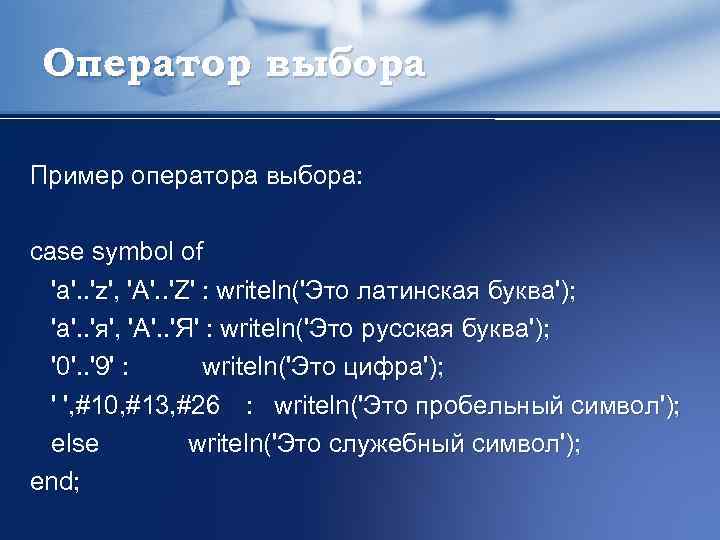 Оператор выбора

Пример оператора выбора:

case symbol of
'a'..'z', 'A'..'Z' : writeln('Это латинская буква');
'а'..'я', 'А'..'Я' : writeln('Это русская буква');
'0'..'9' : writeln('Это цифра');
' ',#10,#13,#26 : writeln('Это пробельный символ');
else writeln('Это служебный символ');
end;